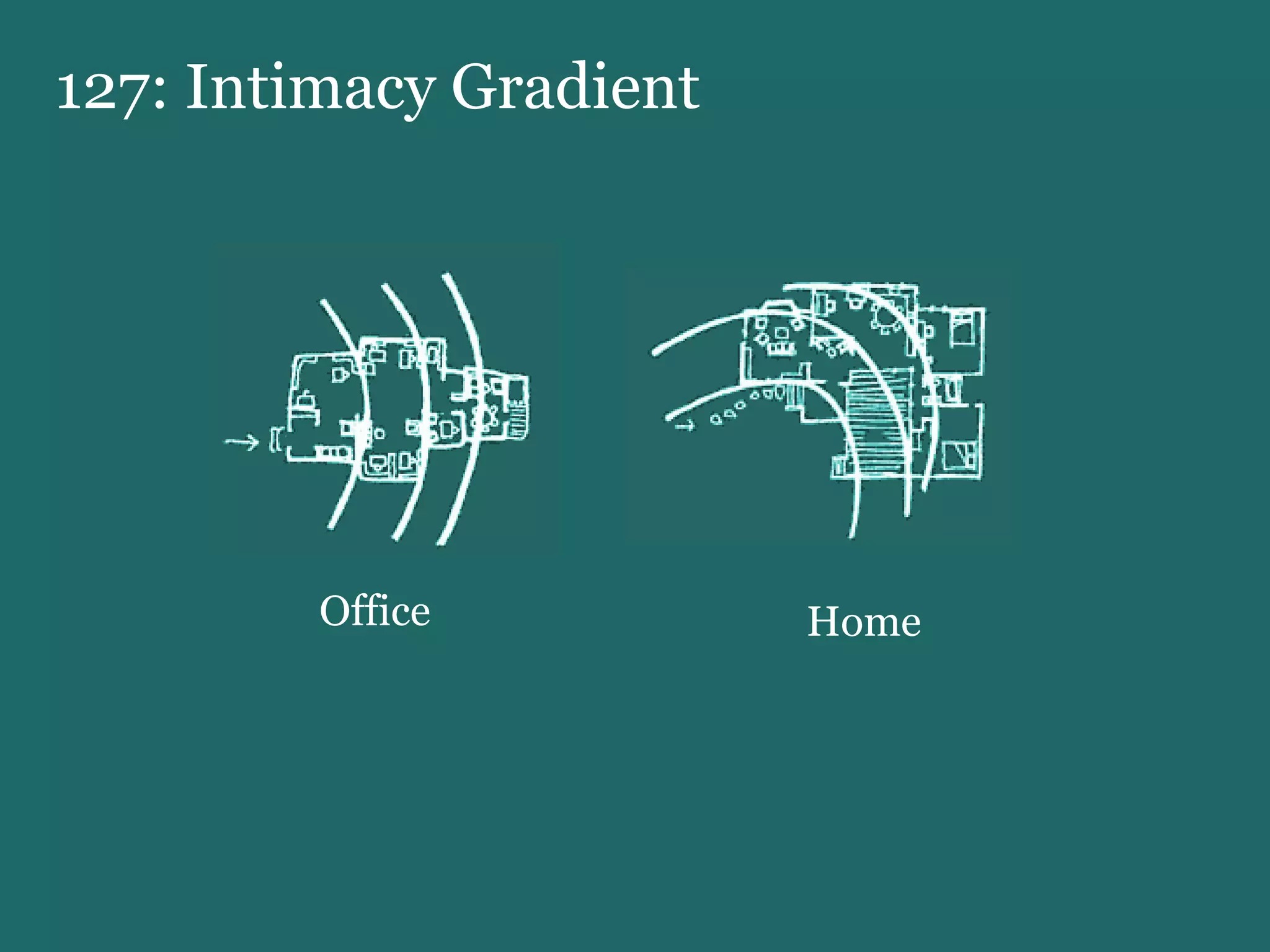 127: Intimacy Gradient

Office

Home